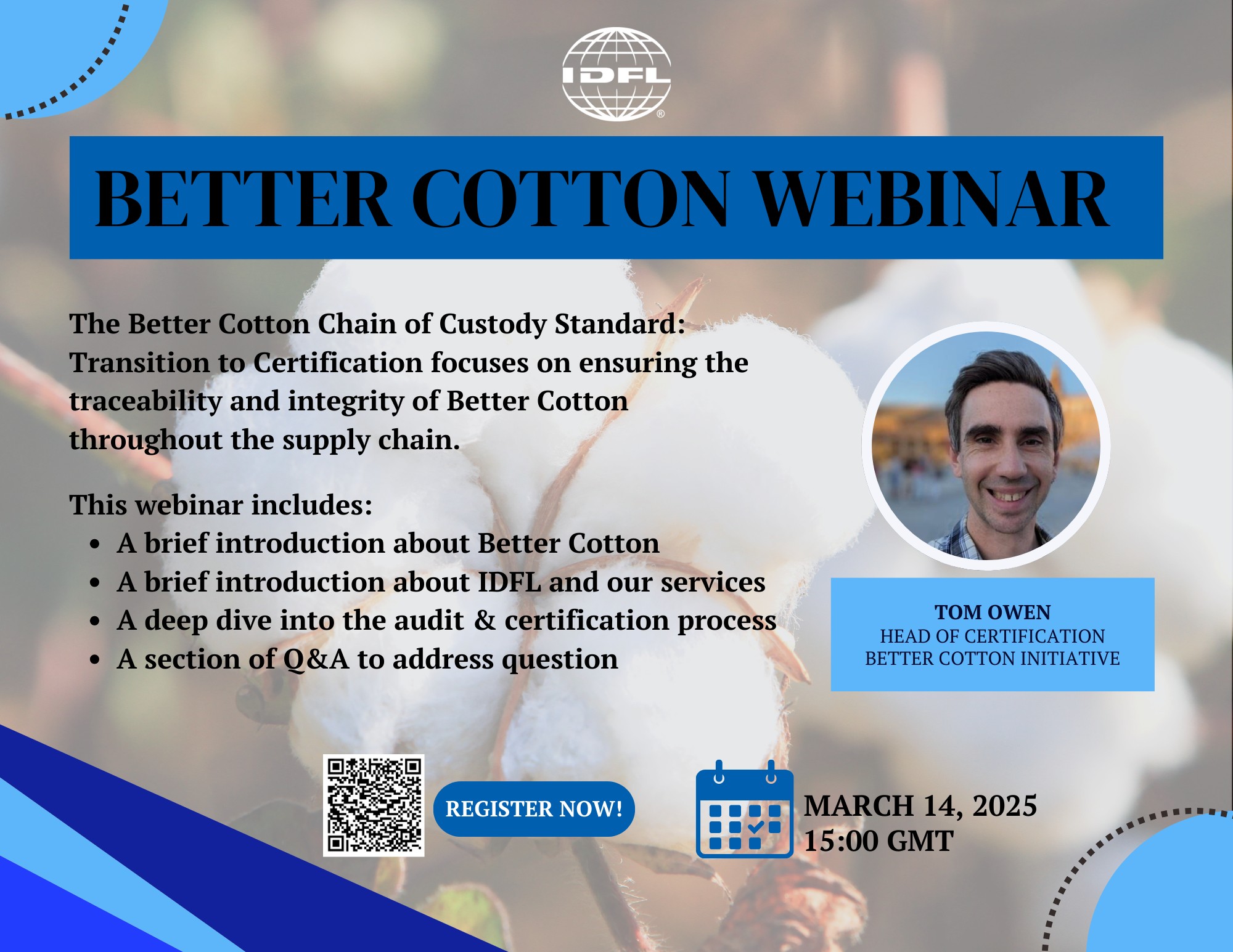 IDFL®

BETTER COTTON WEBINAR

The Better Cotton Chain of Custody Standard: Transition to Certification focuses on ensuring the traceability and integrity of Better Cotton throughout the supply chain.

This webinar includes:
• A brief introduction about Better Cotton
• A brief introduction about IDFL and our services
• A deep dive into the audit & certification process
• A section of Q&A to address question

TOM OWEN
HEAD OF CERTIFICATION
BETTER COTTON INITIATIVE

REGISTER NOW!

MARCH 14, 2025
15:00 GMT